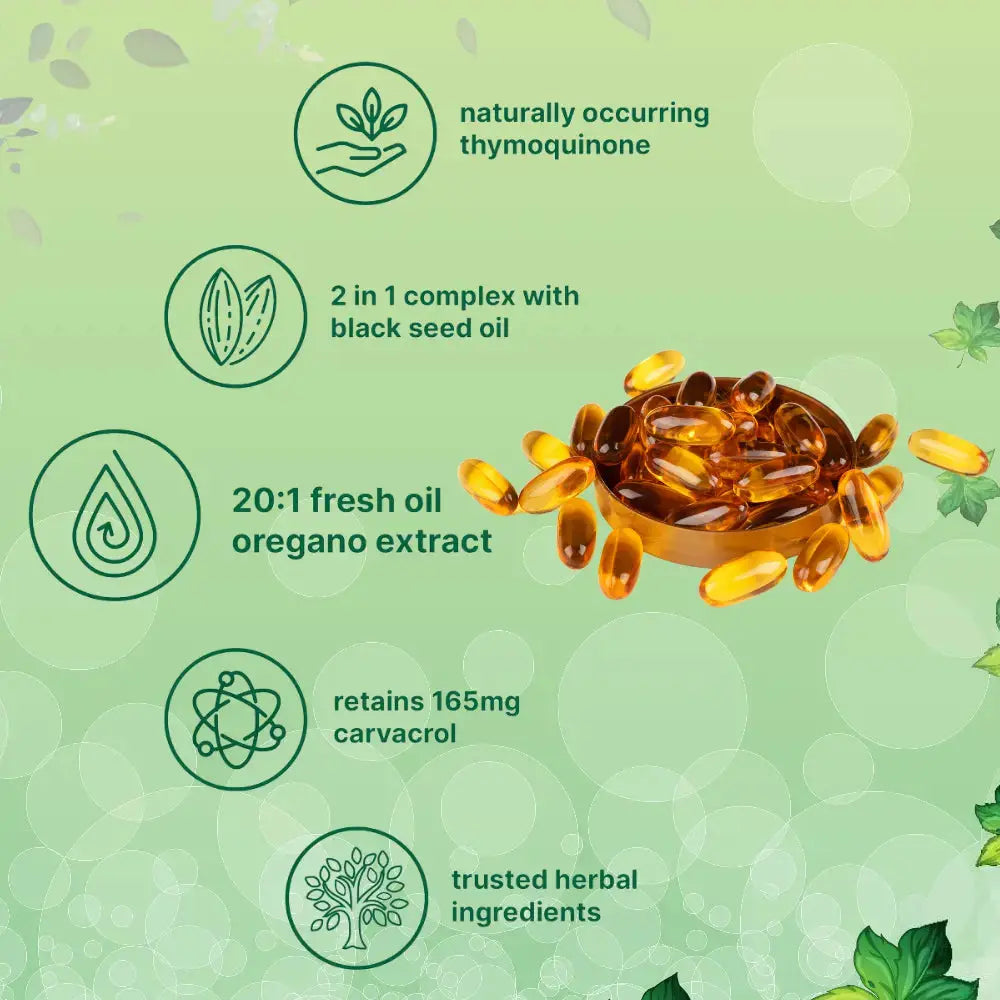 naturally occurring thymoquinone

2 in 1 complex with black seed oil

20:1 fresh oil oregano extract

retains 165mg carvacrol

trusted herbal ingredients